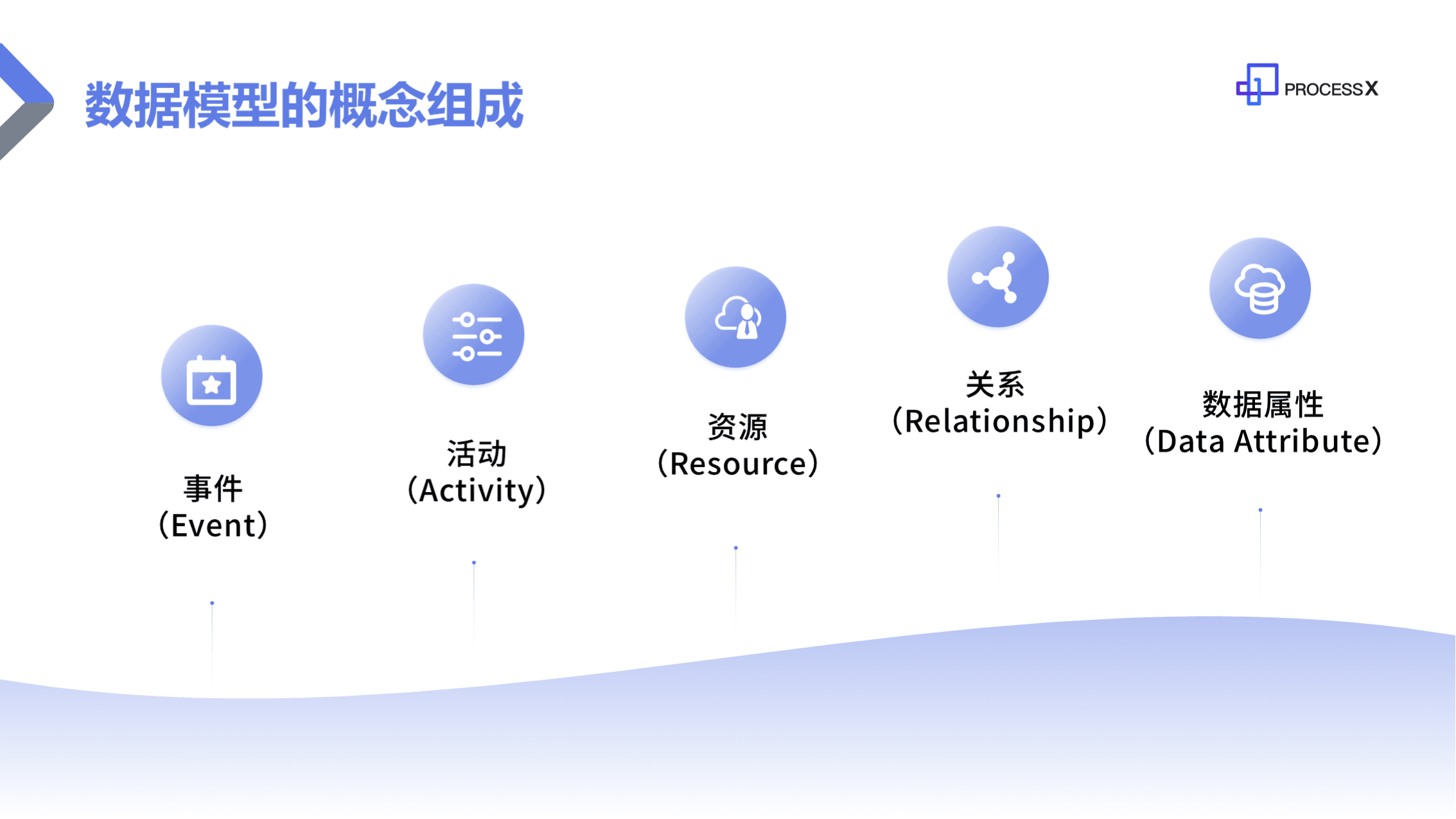 数据模型的概念组成

PROCESSX

事件
（Event）

活动
（Activity）

资源
（Resource）

关系
（Relationship）

数据属性
（Data Attribute）